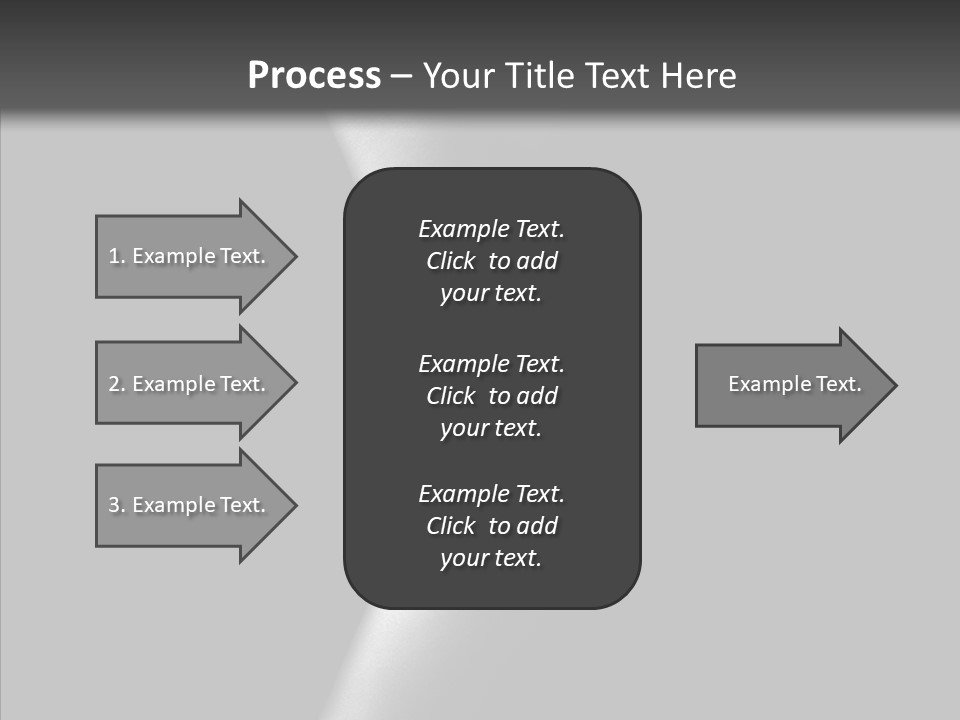 Process – Your Title Text Here

1. Example Text.

2. Example Text.

3. Example Text.

Example Text. Click to add your text.

Example Text. Click to add your text.

Example Text. Click to add your text.

Example Text.